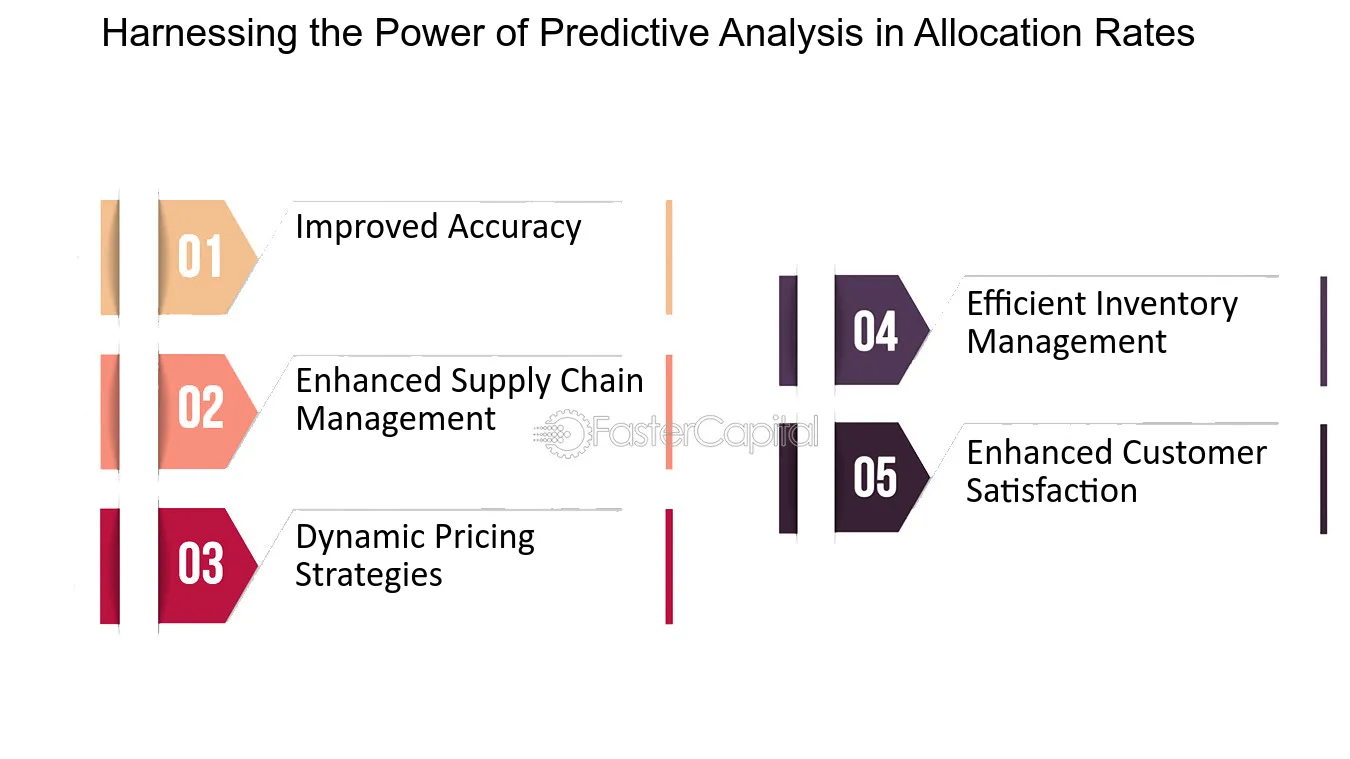 Harnessing the Power of Predictive Analysis in Allocation Rates

01 Improved Accuracy

02 Enhanced Supply Chain Management

03 Dynamic Pricing Strategies

04 Efficient Inventory Management

05 Enhanced Customer Satisfaction

FasterCapital